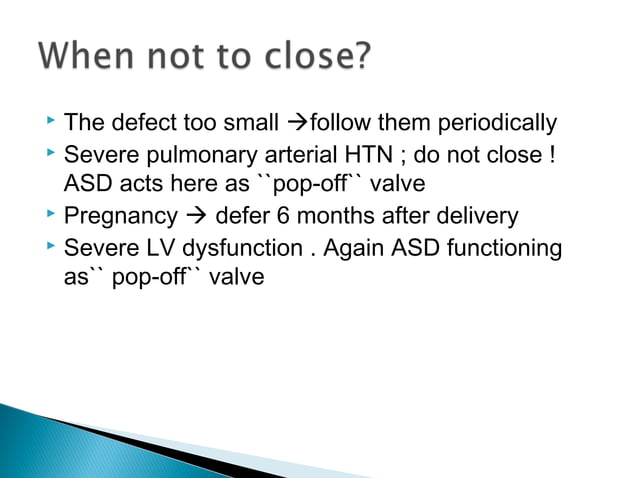 When not to close?

‣ The defect too small →follow them periodically
‣ Severe pulmonary arterial HTN ; do not close ! ASD acts here as ``pop-off`` valve
‣ Pregnancy → defer 6 months after delivery
‣ Severe LV dysfunction . Again ASD functioning as`` pop-off`` valve